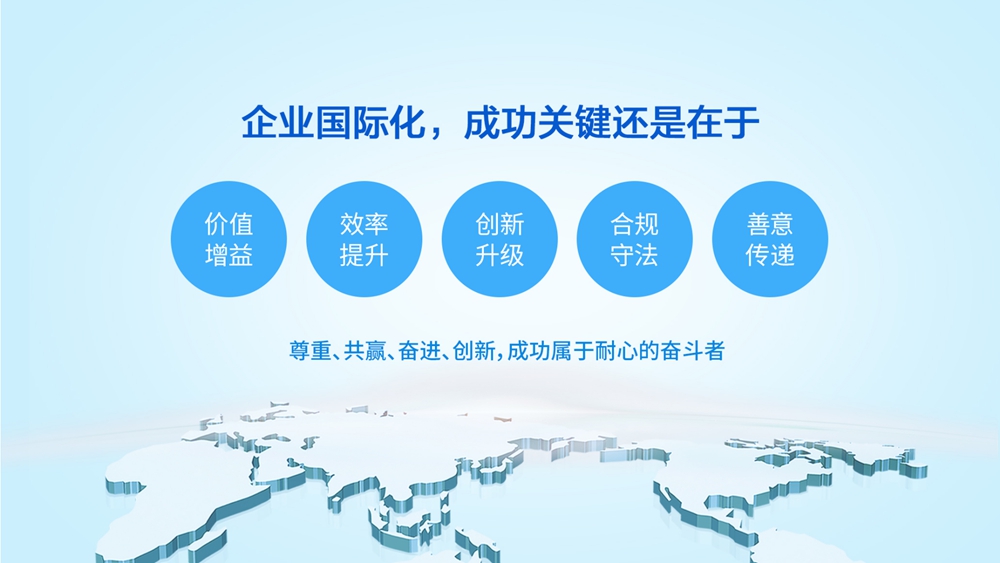 企业国际化，成功关键还是在于

价值增益

效率提升

创新升级

合规守法

善意传递

尊重、共赢、奋进、创新，成功属于耐心的奋斗者